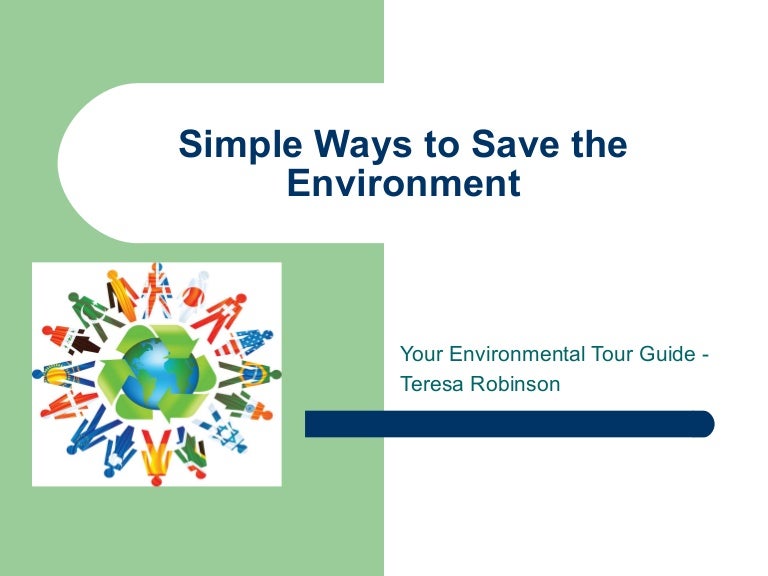 Simple Ways to Save the Environment

Your Environmental Tour Guide - Teresa Robinson